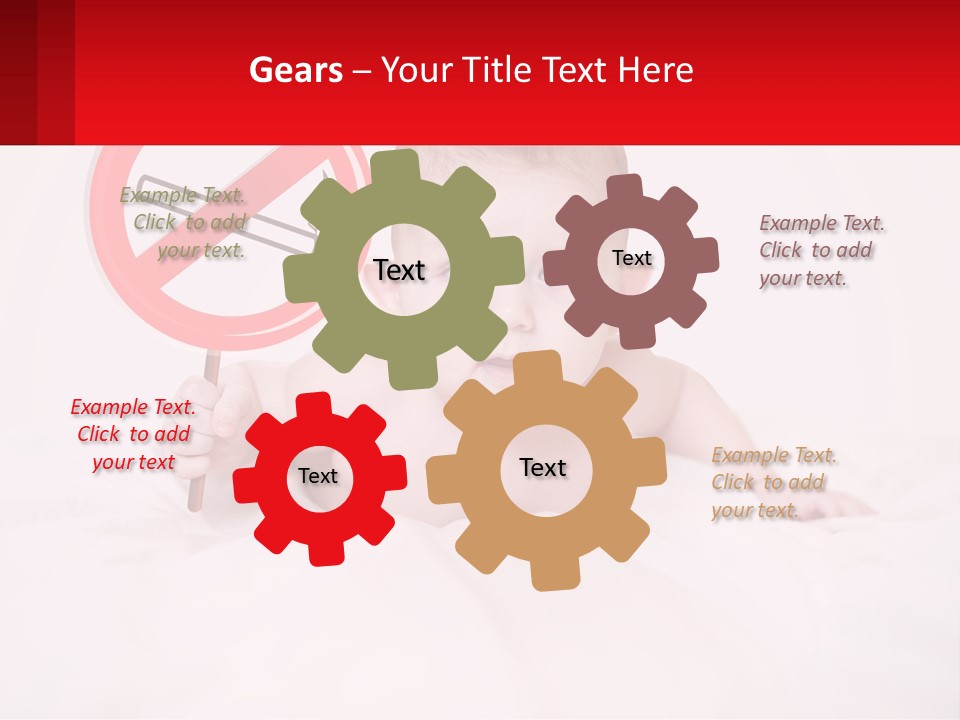 Gears – Your Title Text Here

Example Text. Click to add your text.

Text

Text

Example Text. Click to add your text.

Example Text. Click to add your text

Text

Text

Example Text. Click to add your text.